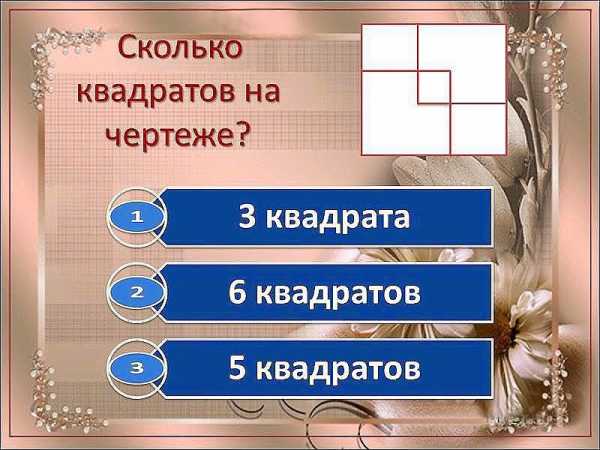 Сколько квадратов на чертеже?

1 3 квадрата

2 6 квадратов

3 5 квадратов